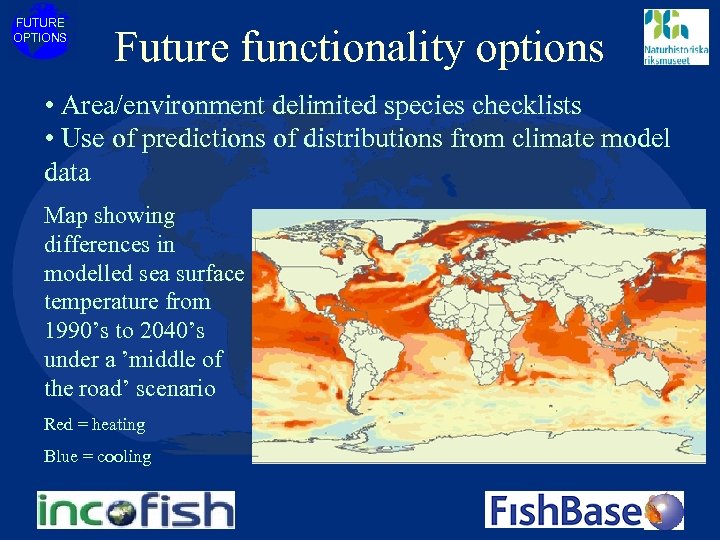 FUTURE OPTIONS

Future functionality options

Naturhistoriska riksmuseet

• Area/environment delimited species checklists
• Use of predictions of distributions from climate model data

Map showing differences in modelled sea surface temperature from 1990’s to 2040’s under a ’middle of the road’ scenario

Red = heating

Blue = cooling

incofish

FishBase